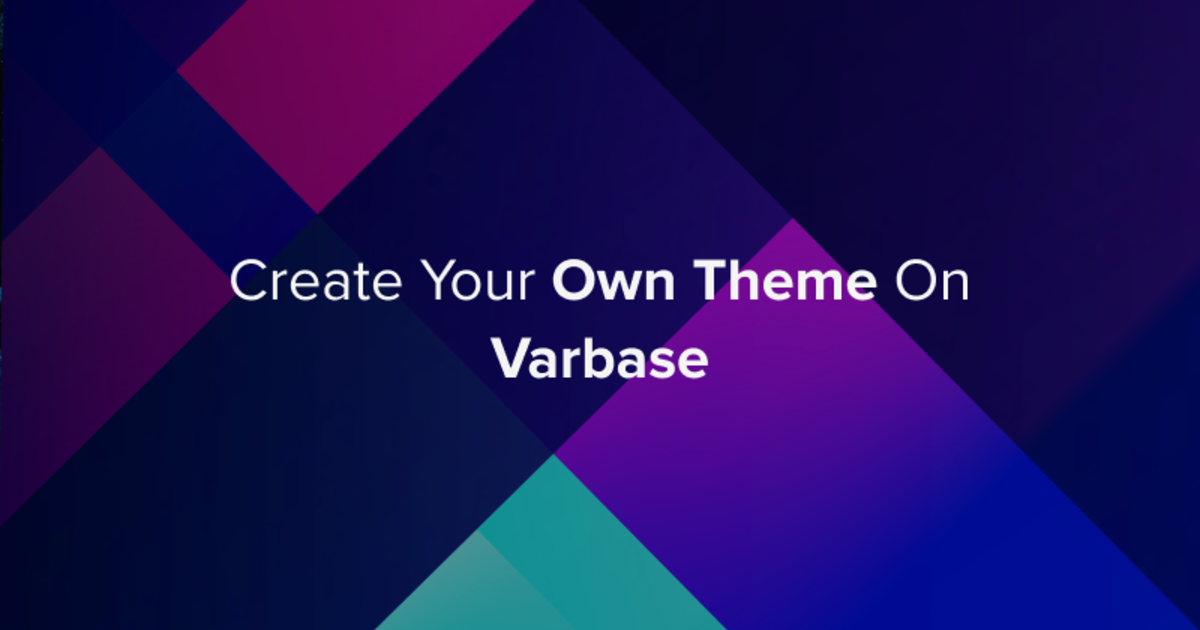 Create Your Own Theme On Varbase